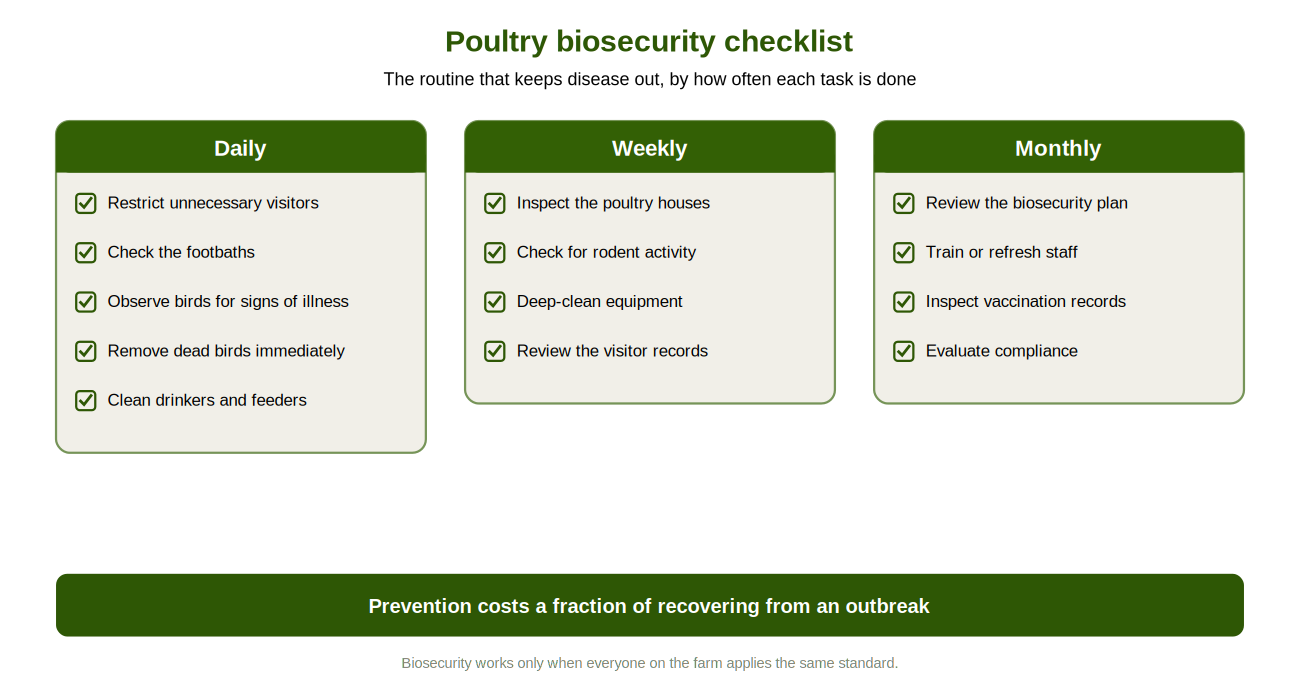 Poultry biosecurity checklist

The routine that keeps disease out, by how often each task is done

Daily

Restrict unnecessary visitors

Check the footbaths

Observe birds for signs of illness

Remove dead birds immediately

Clean drinkers and feeders

Weekly

Inspect the poultry houses

Check for rodent activity

Deep-clean equipment

Review the visitor records

Monthly

Review the biosecurity plan

Train or refresh staff

Inspect vaccination records

Evaluate compliance

Prevention costs a fraction of recovering from an outbreak

Biosecurity works only when everyone on the farm applies the same standard.